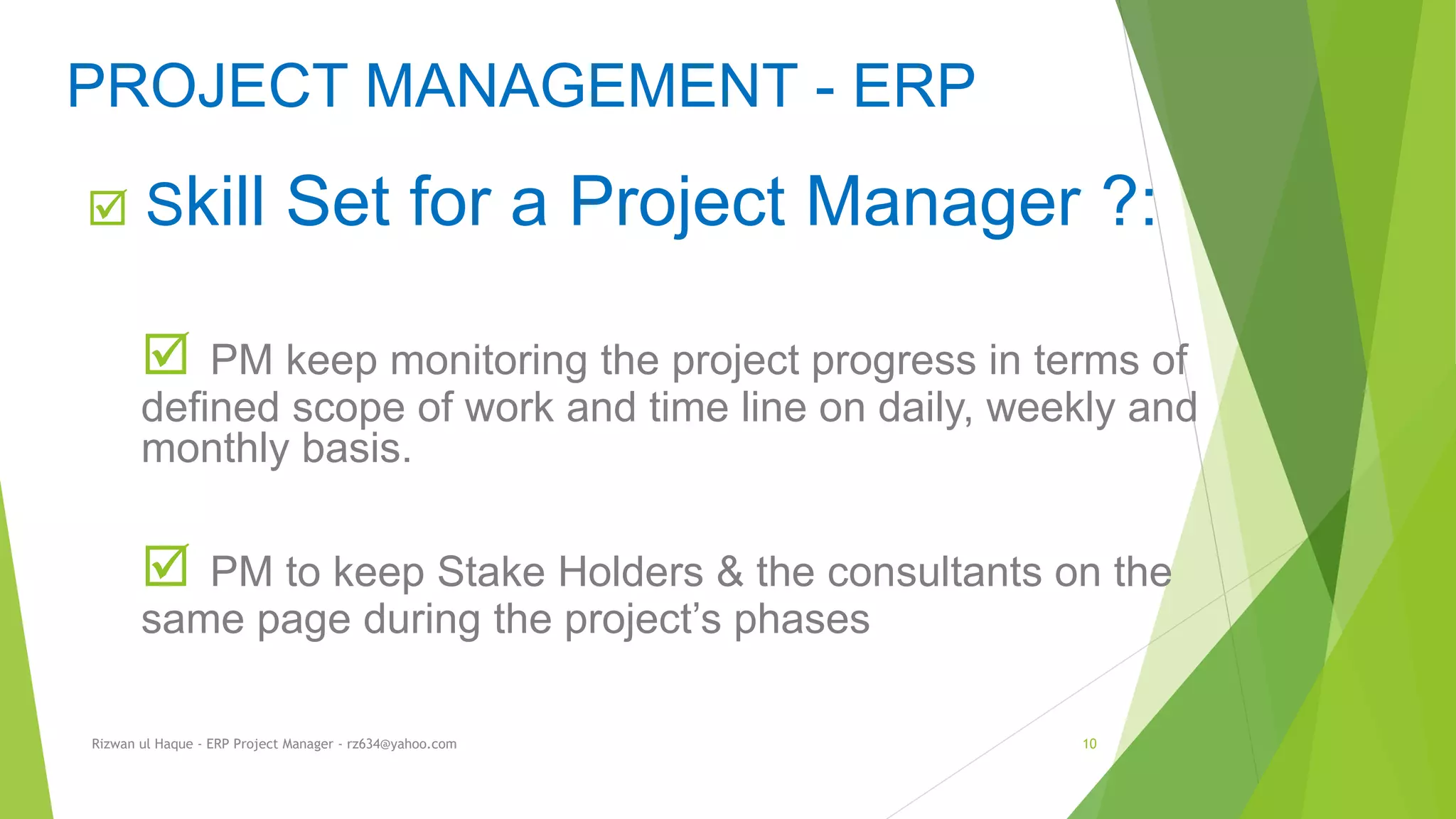 PROJECT MANAGEMENT - ERP

☑ Skill Set for a Project Manager ?:

☑ PM keep monitoring the project progress in terms of defined scope of work and time line on daily, weekly and monthly basis.

☑ PM to keep Stake Holders & the consultants on the same page during the project's phases

Rizwan ul Haque - ERP Project Manager - rz634@yahoo.com

10